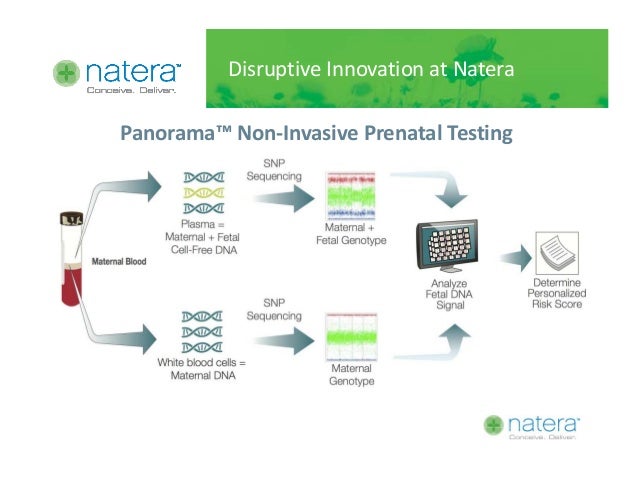 natera™
Conceive. Deliver.

Disruptive Innovation at Natera

Panorama™ Non-Invasive Prenatal Testing

Maternal Blood

Plasma = Maternal + Fetal Cell-Free DNA

SNP Sequencing

Maternal + Fetal Genotype

White blood cells = Maternal DNA

SNP Sequencing

Maternal Genotype

Analyze Fetal DNA Signal

Determine Personalized Risk Score

natera™
Conceive. Deliver.